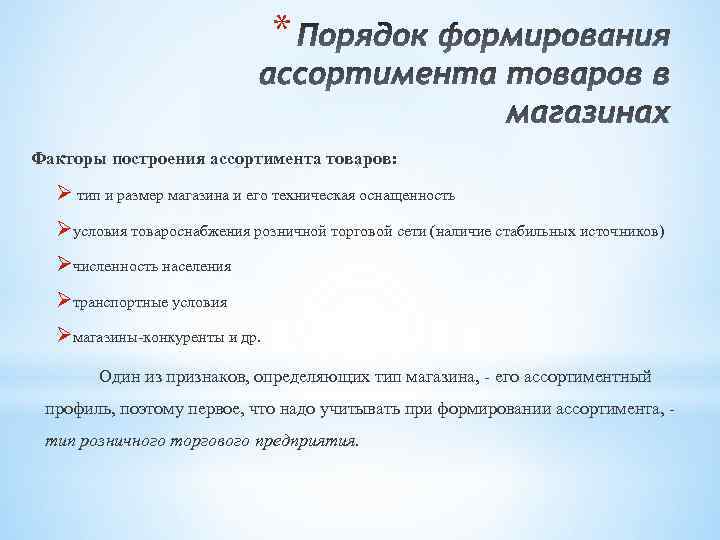 * Порядок формирования ассортимента товаров в магазинах

Факторы построения ассортимента товаров:

➢ тип и размер магазина и его техническая оснащенность

➢условия товароснабжения розничной торговой сети (наличие стабильных источников)

➢численность населения

➢транспортные условия

➢магазины-конкуренты и др.

Один из признаков, определяющих тип магазина, - его ассортиментный профиль, поэтому первое, что надо учитывать при формировании ассортимента, - тип розничного торгового предприятия.